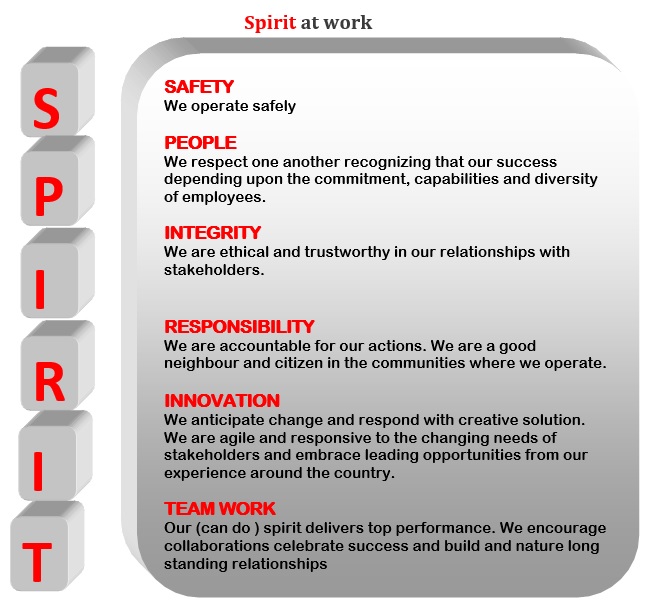 Spirit at work

S
P
I
R
I
T

SAFETY
We operate safely

PEOPLE
We respect one another recognizing that our success depending upon the commitment, capabilities and diversity of employees.

INTEGRITY
We are ethical and trustworthy in our relationships with stakeholders.

RESPONSIBILITY
We are accountable for our actions. We are a good neighbour and citizen in the communities where we operate.

INNOVATION
We anticipate change and respond with creative solution. We are agile and responsive to the changing needs of stakeholders and embrace leading opportunities from our experience around the country.

TEAM WORK
Our (can do ) spirit delivers top performance. We encourage collaborations celebrate success and build and nature long standing relationships